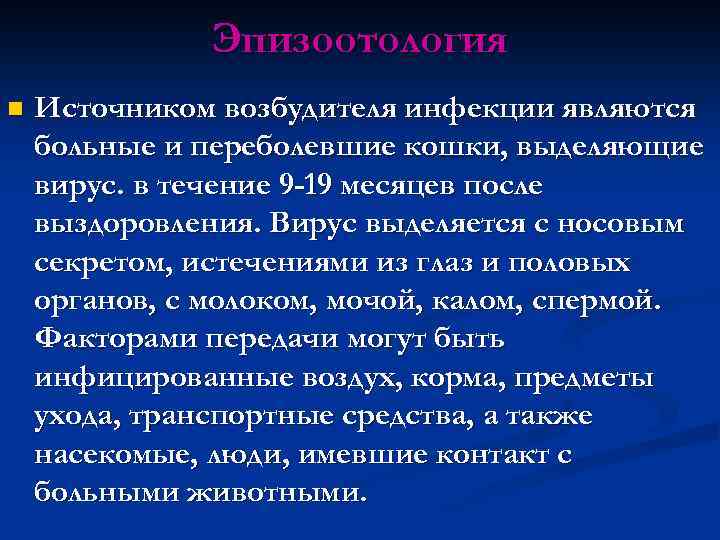 Эпизоотология

Источником возбудителя инфекции являются больные и переболевшие кошки, выделяющие вирус. в течение 9-19 месяцев после выздоровления. Вирус выделяется с носовым секретом, истечениями из глаз и половых органов, с молоком, мочой, калом, спермой. Факторами передачи могут быть инфицированные воздух, корма, предметы ухода, транспортные средства, а также насекомые, люди, имевшие контакт с больными животными.